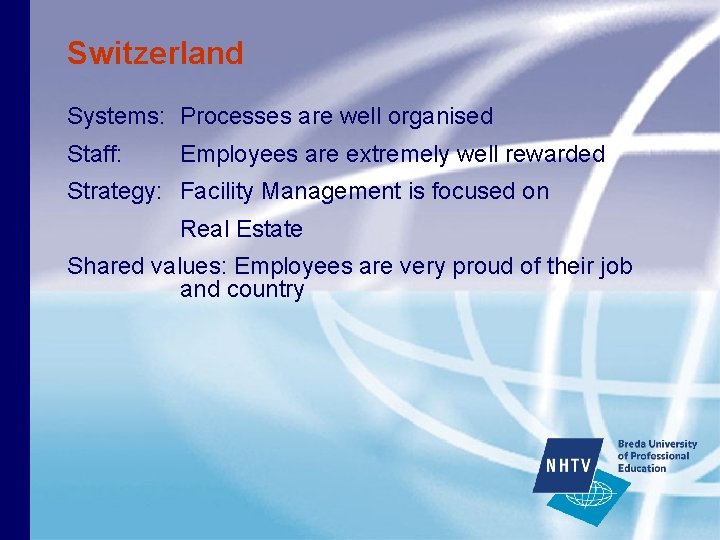 Switzerland

Systems: Processes are well organised

Staff: Employees are extremely well rewarded

Strategy: Facility Management is focused on Real Estate

Shared values: Employees are very proud of their job and country

NHTV

Breda University of Professional Education